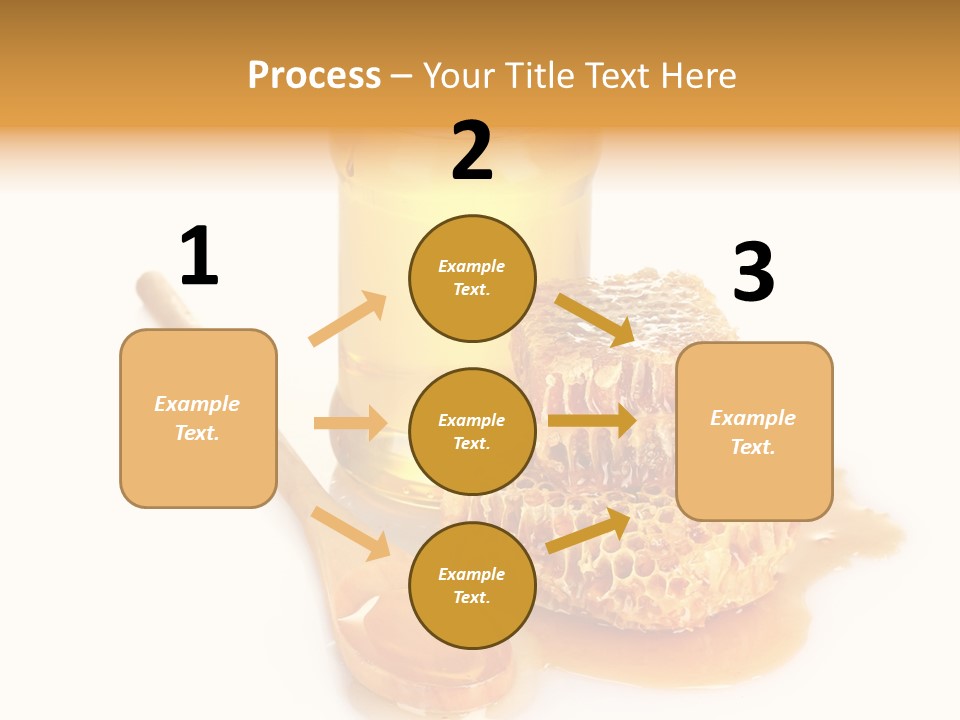 Process – Your Title Text Here

1

Example Text.

2

Example Text.

Example Text.

Example Text.

3

Example Text.